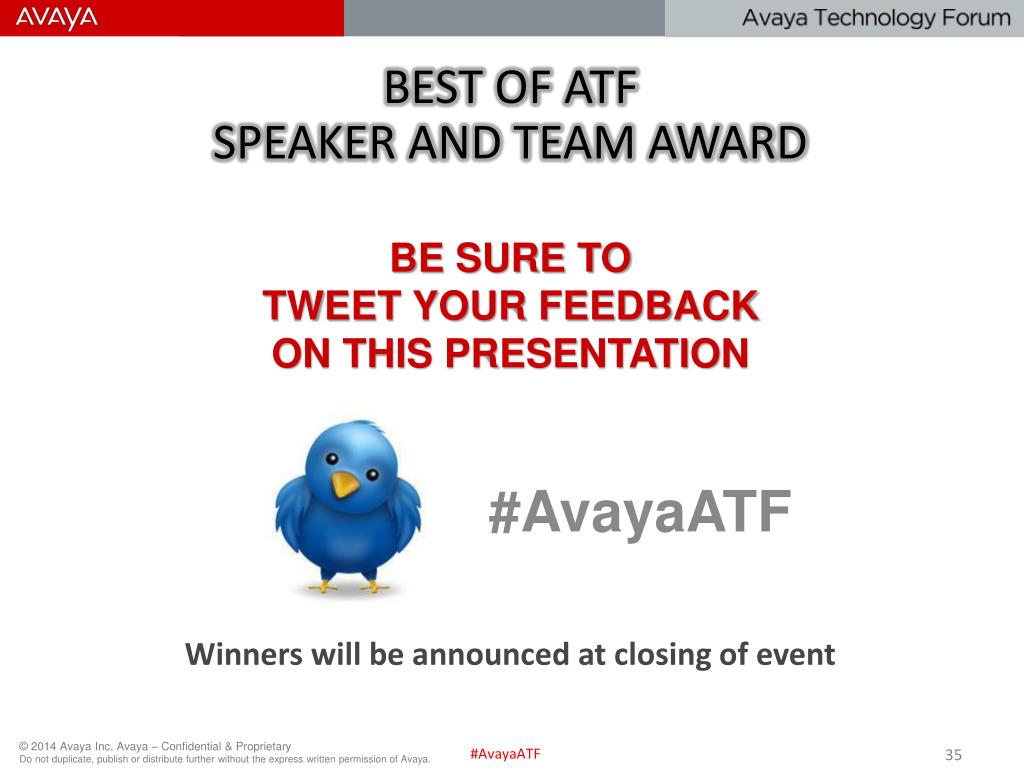 AVAYA

Avaya Technology Forum

BEST OF ATF
SPEAKER AND TEAM AWARD

BE SURE TO
TWEET YOUR FEEDBACK
ON THIS PRESENTATION

#AvayaATF

Winners will be announced at closing of event

© 2014 Avaya Inc. Avaya – Confidential & Proprietary
Do not duplicate, publish or distribute further without the express written permission of Avaya.

#AvayaATF

35